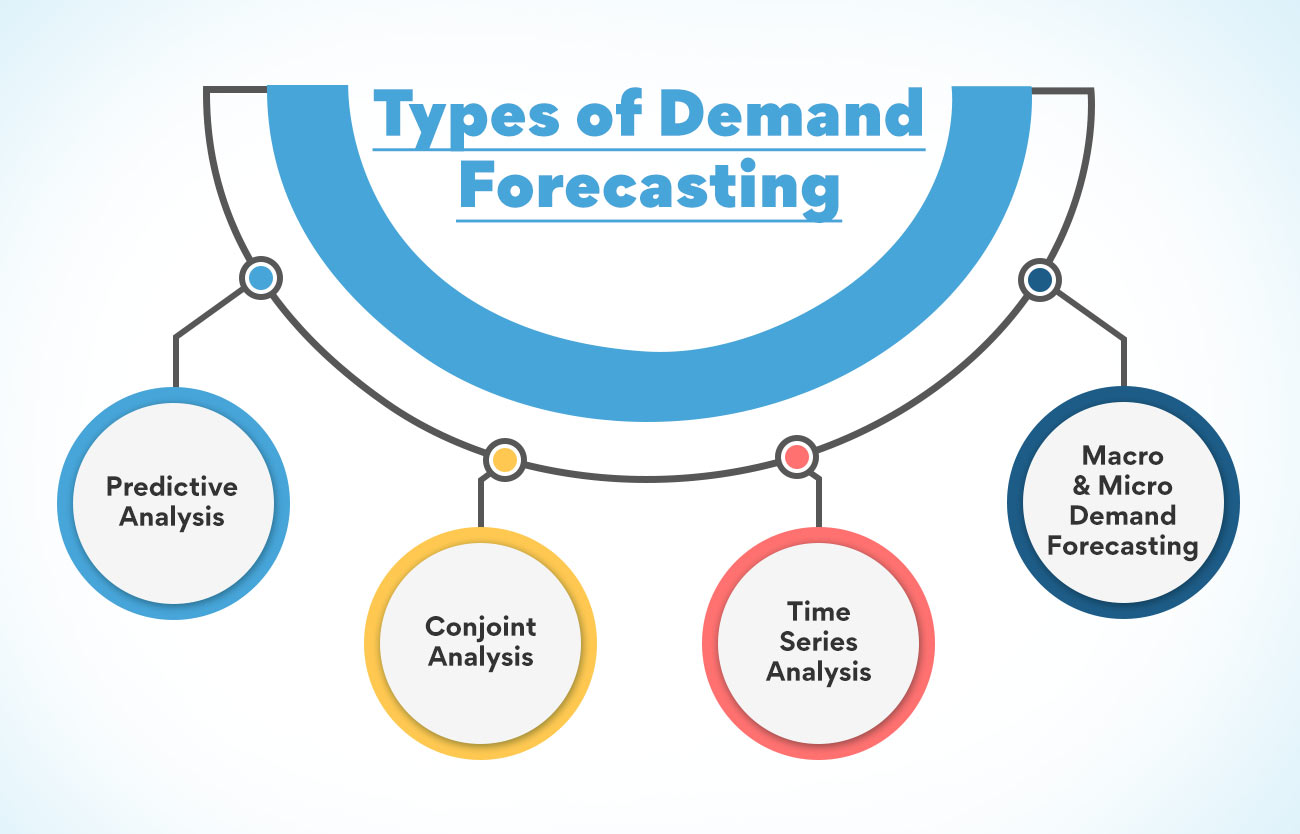 Types of Demand Forecasting

Predictive Analysis

Conjoint Analysis

Time Series Analysis

Macro & Micro Demand Forecasting